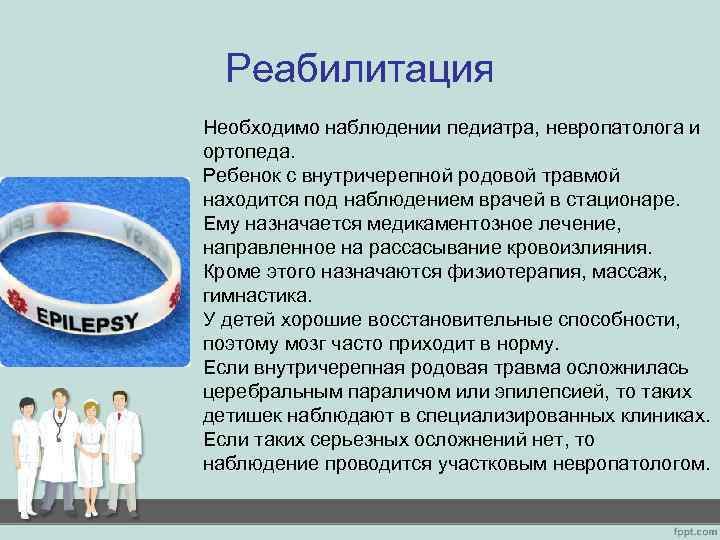 Реабилитация

Необходимо наблюдении педиатра, невропатолога и ортопеда.
Ребенок с внутричерепной родовой травмой находится под наблюдением врачей в стационаре.
Ему назначается медикаментозное лечение, направленное на рассасывание кровоизлияния.
Кроме этого назначаются физиотерапия, массаж, гимнастика.
У детей хорошие восстановительные способности, поэтому мозг часто приходит в норму.
Если внутричерепная родовая травма осложнилась церебральным параличом или эпилепсией, то таких детишек наблюдают в специализированных клиниках.
Если таких серьезных осложнений нет, то наблюдение проводится участковым невропатологом.

EPILEPSY

fppt.com